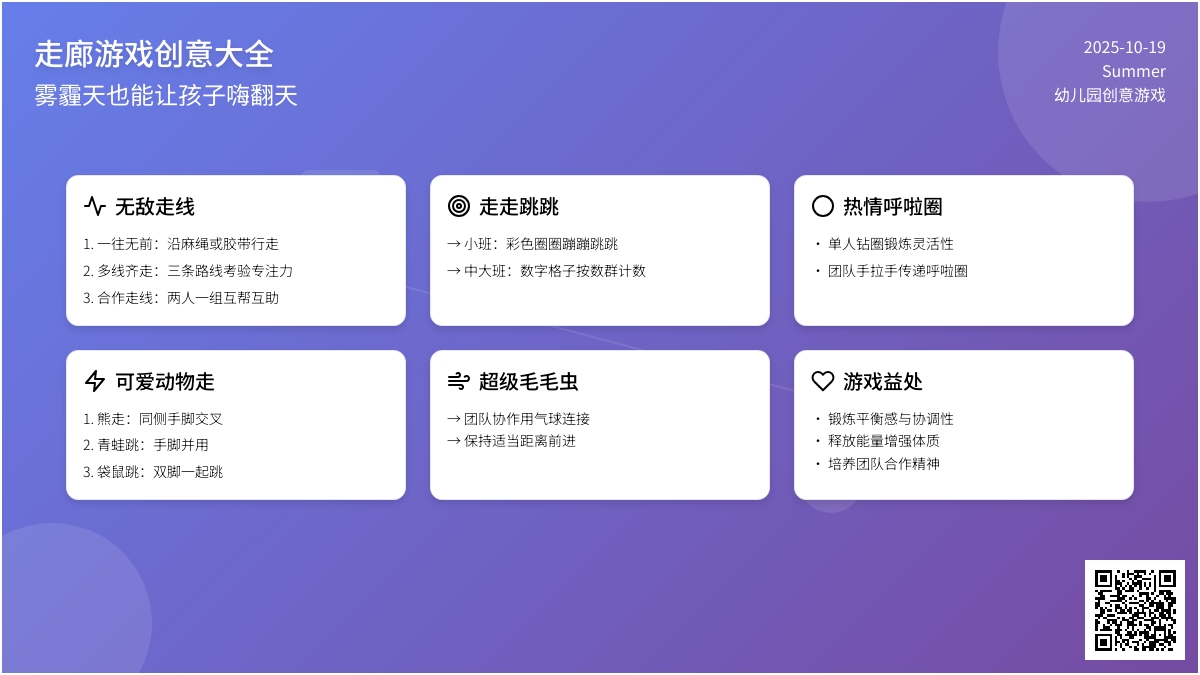 走廊游戏创意大全
雾霾天也能让孩子嗨翻天

2025-10-19
Summer
幼儿园创意游戏

无敌走线
1. 一往无前：沿麻绳或胶带行走
2. 多线齐走：三条路线考验专注力
3. 合作走线：两人一组互帮互助

走走跳跳
→ 小班：彩色圈圈蹦蹦跳跳
→ 中大班：数字格子按数群计数

热情呼啦圈
· 单人钻圈锻炼灵活性
· 团队手拉手传递呼啦圈

可爱动物走
1. 熊走：同侧手脚交叉
2. 青蛙跳：手脚并用
3. 袋鼠跳：双脚一起跳

超级毛毛虫
→ 团队协作用气球连接
→ 保持适当距离前进

游戏益处
· 锻炼平衡感与协调性
· 释放能量增强体质
· 培养团队合作精神